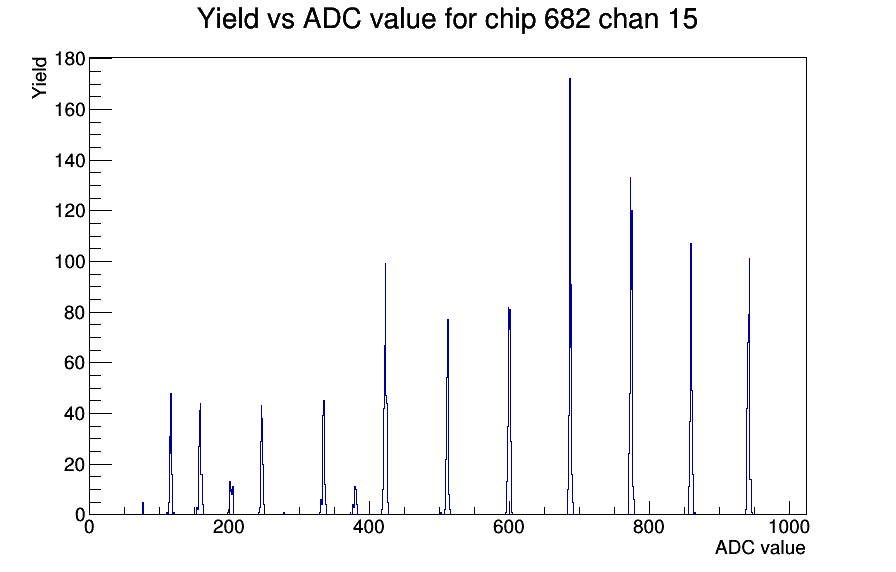 Yield vs ADC value for chip 682 chan 15

Yield

180
160
140
120
100
80
60
40
20
0

0
200
400
600
800
1000

ADC value